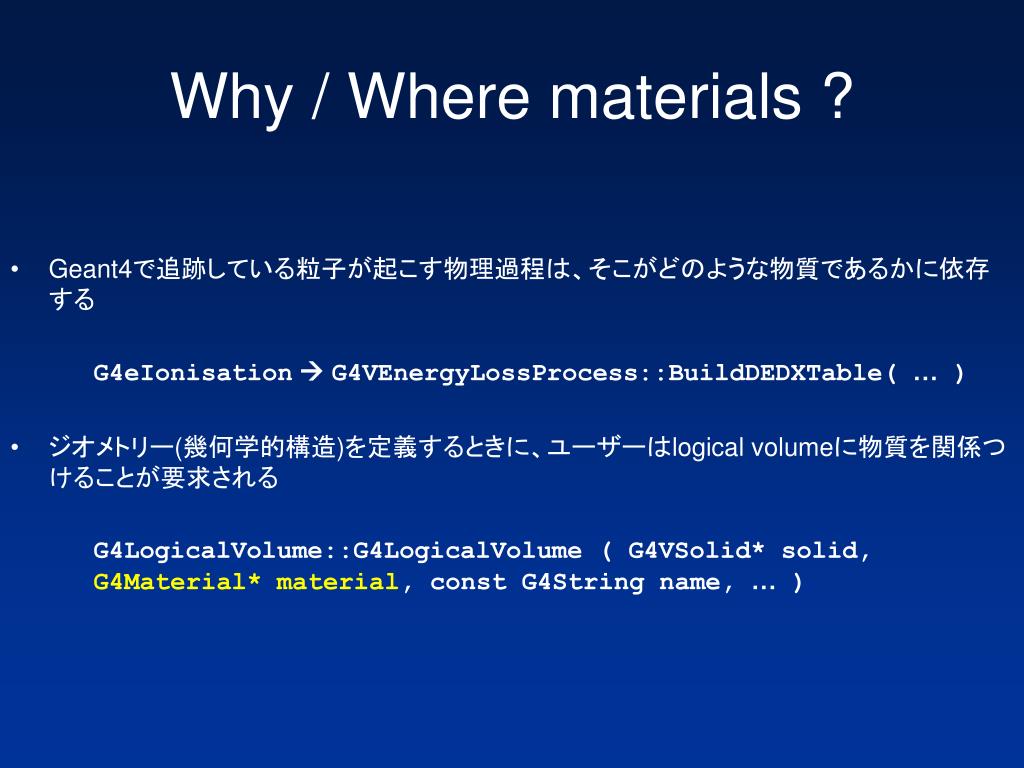 Why / Where materials ?

• Geant4で追跡している粒子が起こす物理過程は、そこがどのような物質であるかに依存する

G4eIonisation → G4VEnergyLossProcess::BuildDEDXTable( … )

• ジオメトリー(幾何学的構造)を定義するときに、ユーザーはlogical volumeに物質を関係つけることが要求される

G4LogicalVolume::G4LogicalVolume ( G4VSolid* solid, G4Material* material, const G4String name, … )